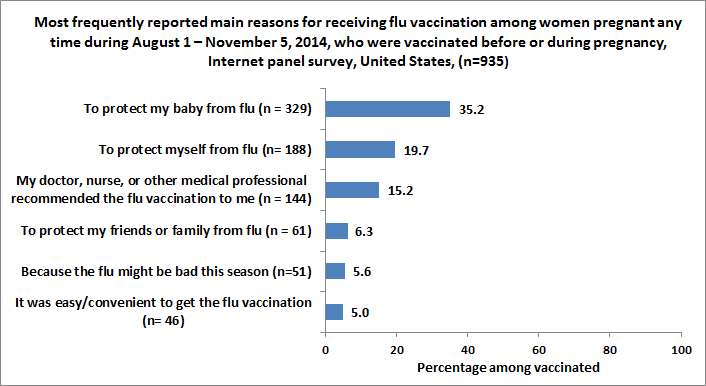 Most frequently reported main reasons for receiving flu vaccination among women pregnant any time during August 1 – November 5, 2014, who were vaccinated before or during pregnancy, Internet panel survey, United States, (n=935)

To protect my baby from flu (n = 329)
35.2

To protect myself from flu (n= 188)
19.7

My doctor, nurse, or other medical professional recommended the flu vaccination to me (n = 144)
15.2

To protect my friends or family from flu (n = 61)
6.3

Because the flu might be bad this season (n=51)
5.6

It was easy/convenient to get the flu vaccination (n= 46)
5.0

0
20
40
60
80
100
Percentage among vaccinated